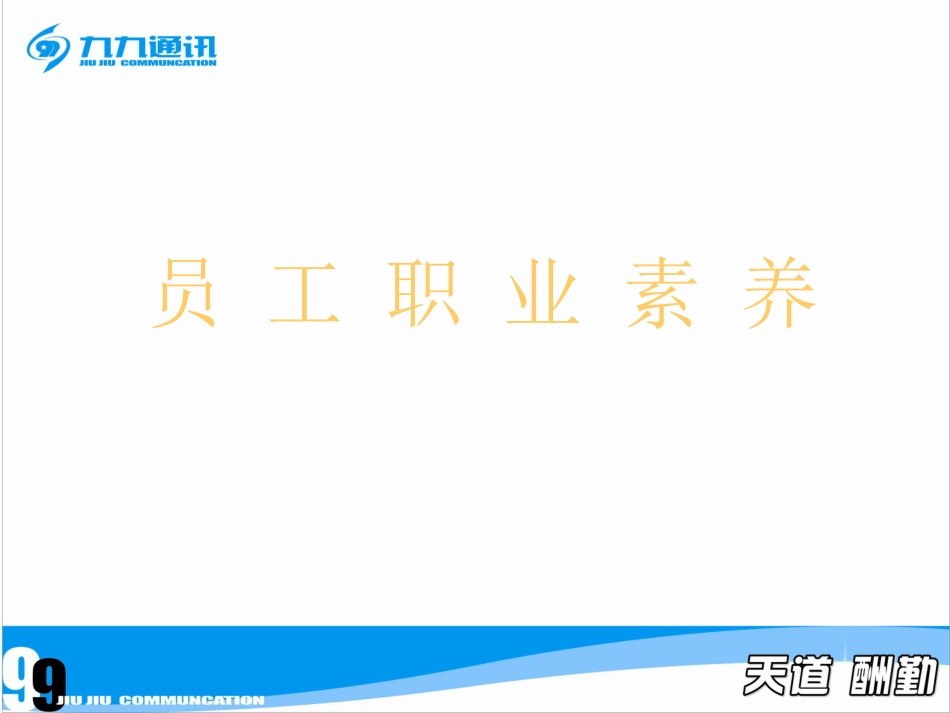 九九通讯
JIU JIU COMMUNCATION

员 工 职 业 素 养

99 JIU JIU COMMUNCATION

天道 酬勤